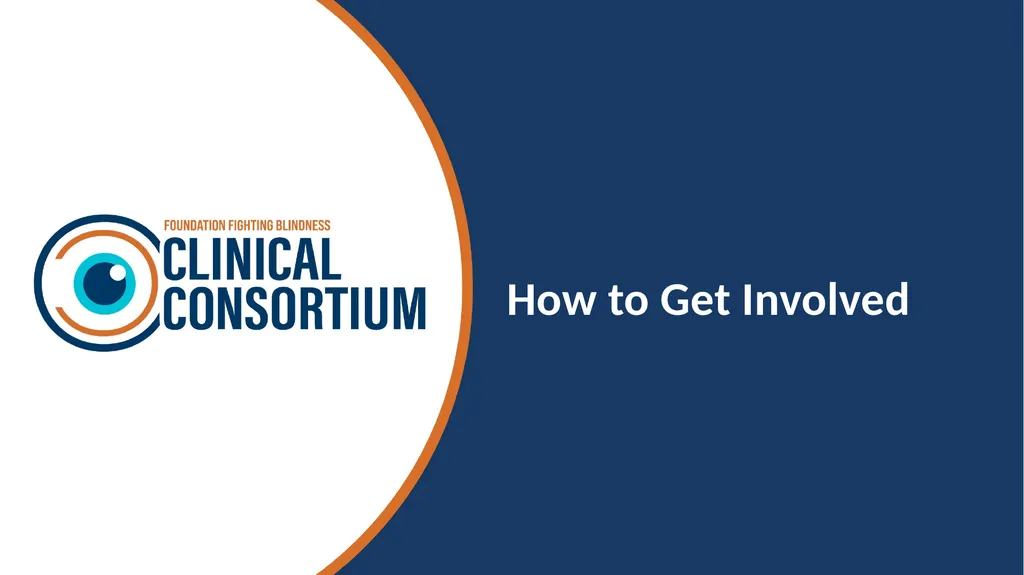 FOUNDATION FIGHTING BLINDNESS
CLINICAL
CONSORTIUM

How to Get Involved